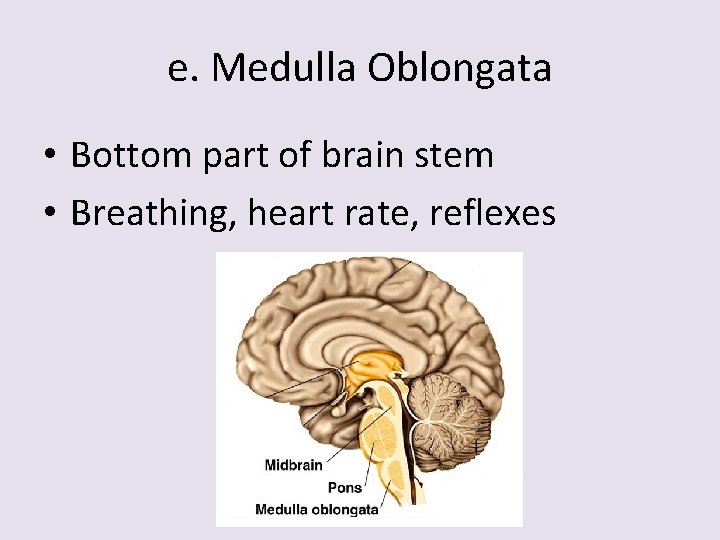 e. Medulla Oblongata

• Bottom part of brain stem
• Breathing, heart rate, reflexes

Midbrain
Pons
Medulla oblongata